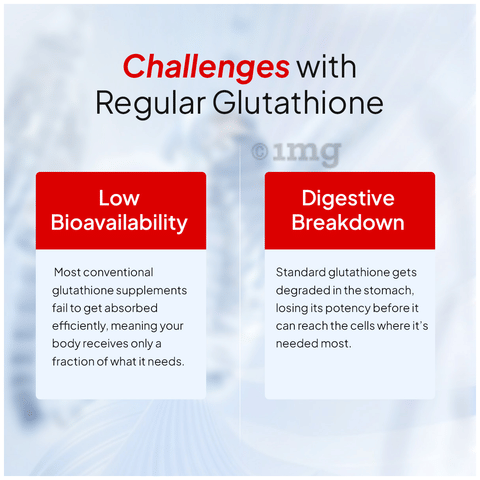 Challenges with Regular Glutathione

©1mg

Low Bioavailability

Most conventional glutathione supplements fail to get absorbed efficiently, meaning your body receives only a fraction of what it needs.

Digestive Breakdown

Standard glutathione gets degraded in the stomach, losing its potency before it can reach the cells where it's needed most.